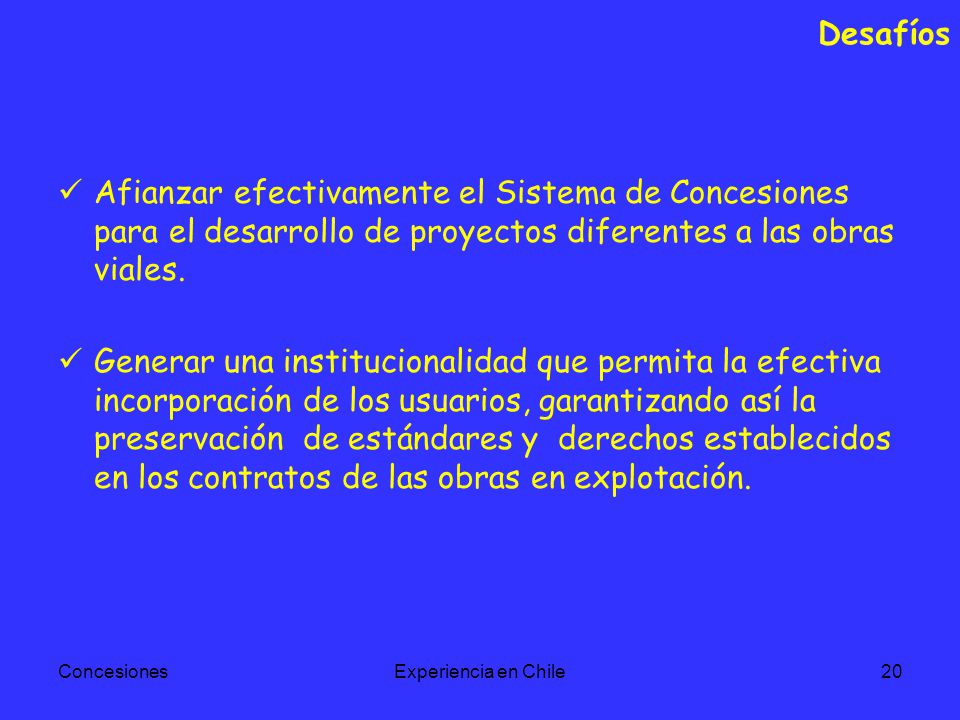 Desafíos

✓ Afianzar efectivamente el Sistema de Concesiones para el desarrollo de proyectos diferentes a las obras viales.

✓ Generar una institucionalidad que permita la efectiva incorporación de los usuarios, garantizando así la preservación de estándares y derechos establecidos en los contratos de las obras en explotación.

Concesiones

Experiencia en Chile

20